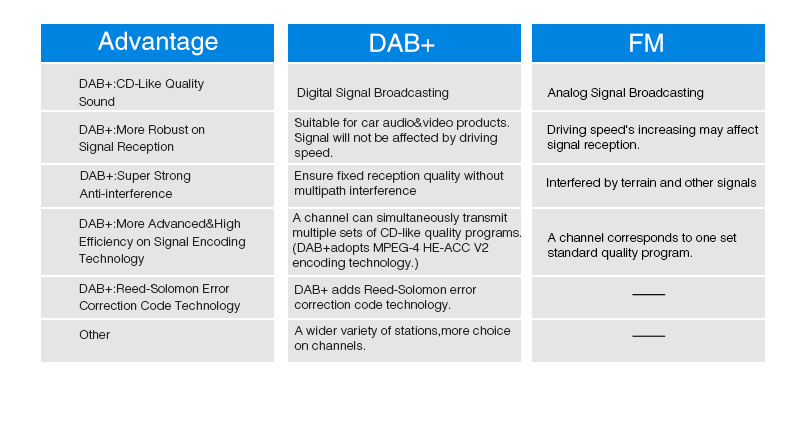 | Advantage | DAB+ | FM |
|---|---|---|
| DAB+:CD-Like Quality Sound | Digital Signal Broadcasting | Analog Signal Broadcasting |
| DAB+:More Robust on Signal Reception | Suitable for car audio&video products. Signal will not be affected by driving speed. | Driving speed's increasing may affect signal reception. |
| DAB+:Super Strong Anti-interference | Ensure fixed reception quality without multipath interference | Interfered by terrain and other signals |
| DAB+:More Advanced&High Efficiency on Signal Encoding Technology | A channel can simultaneously transmit multiple sets of CD-like quality programs. (DAB+adopts MPEG-4 HE-ACC V2 encoding technology.) | A channel corresponds to one set standard quality program. |
| DAB+:Reed-Solomon Error Correction Code Technology | DAB+ adds Reed-Solomon error correction code technology. | —— |
| Other | A wider variety of stations,more choice on channels. | —— |